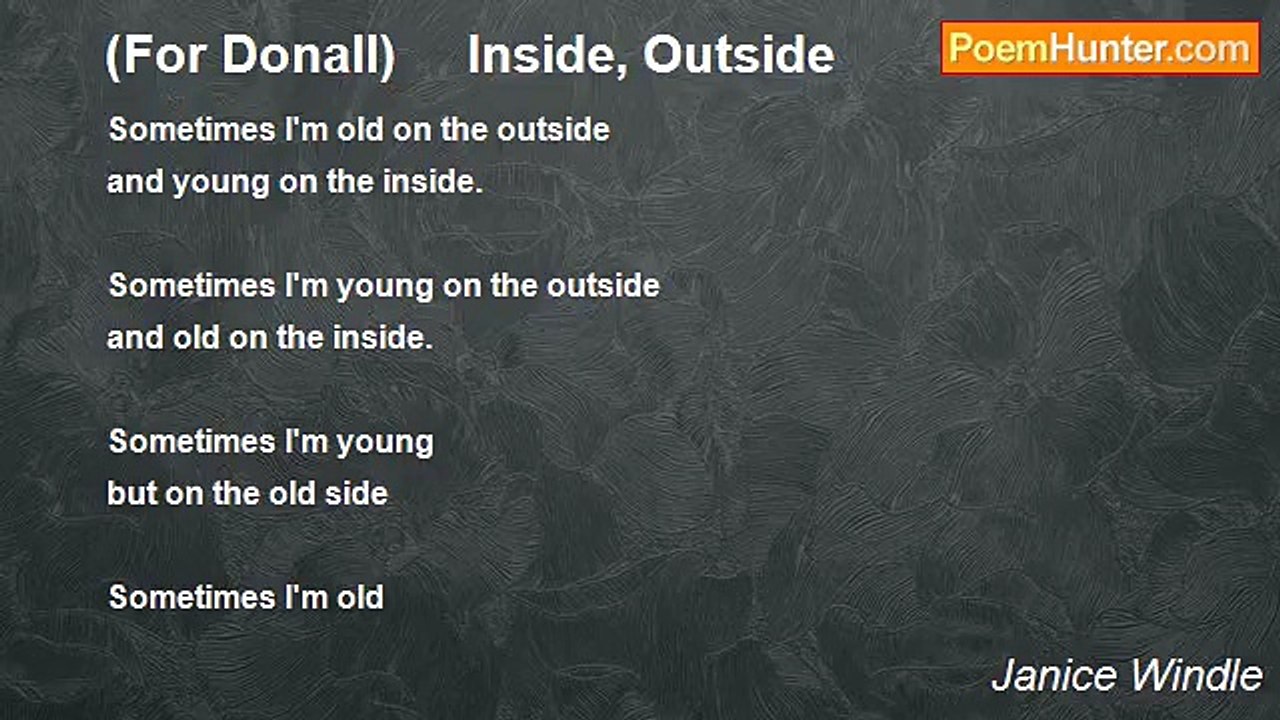 (For Donall)     Inside, Outside

PoemHunter.com

Sometimes I'm old on the outside
and young on the inside.

Sometimes I'm young on the outside
and old on the inside.

Sometimes I'm young
but on the old side

Sometimes I'm old

Janice Windle